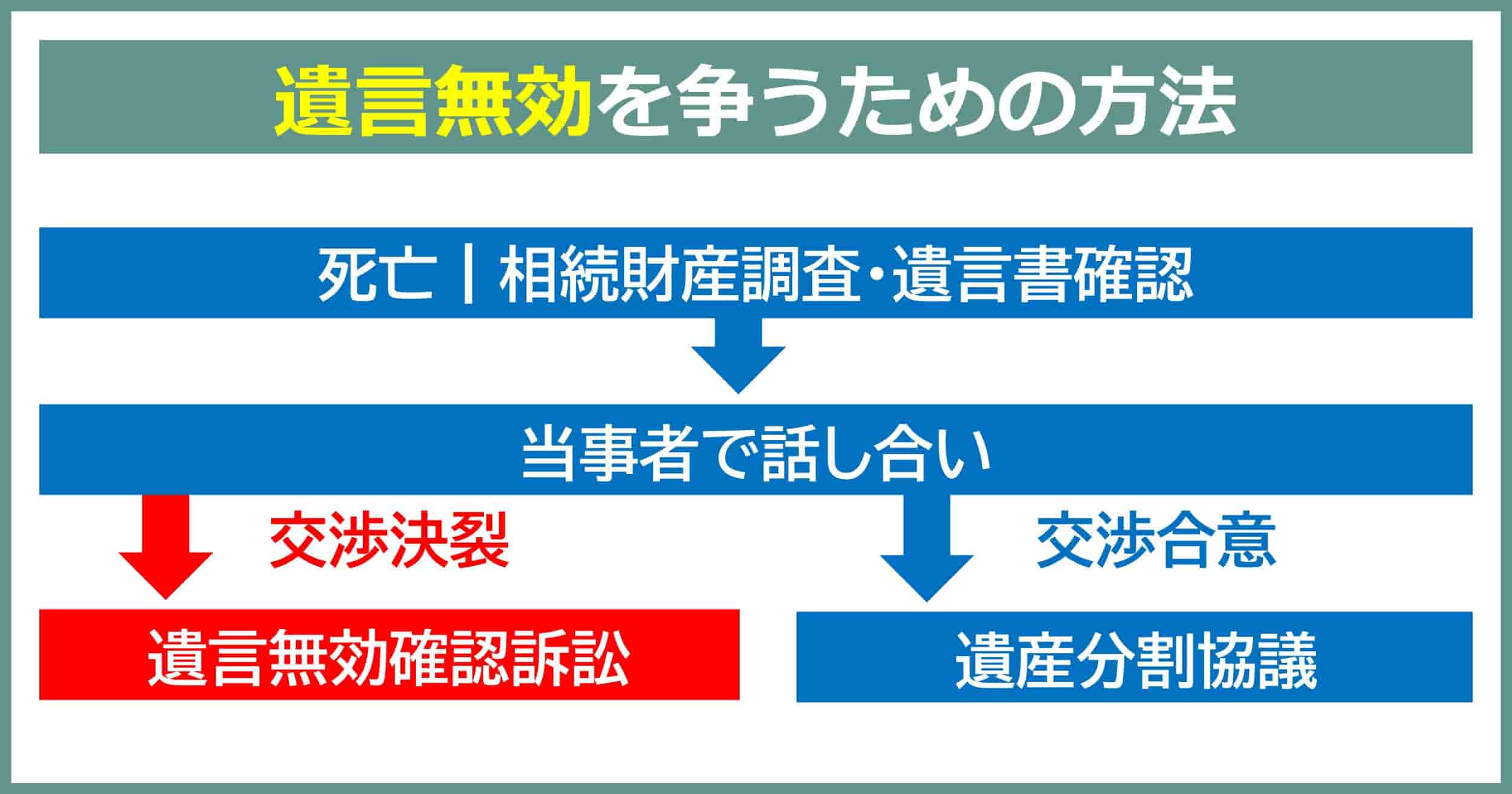 遺言無効を争うための方法

死亡｜相続財産調査･遺言書確認

当事者で話し合い

交渉決裂

交渉合意

遺言無効確認訴訟

遺産分割協議